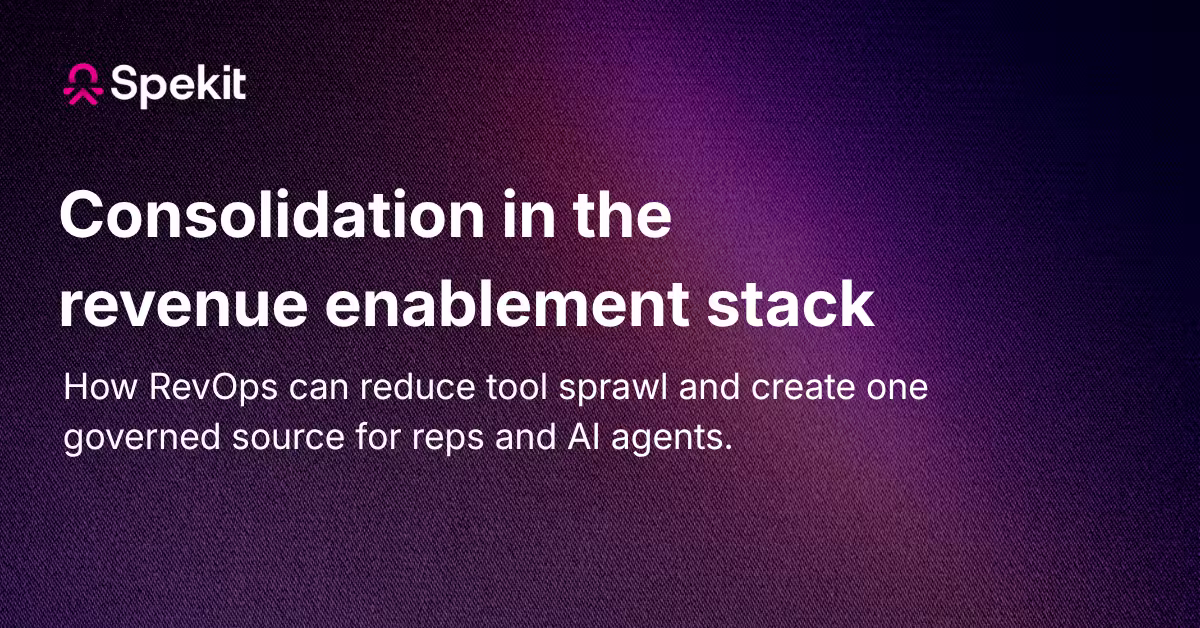 Spekit

Consolidation in the revenue enablement stack

How RevOps can reduce tool sprawl and create one governed source for reps and AI agents.